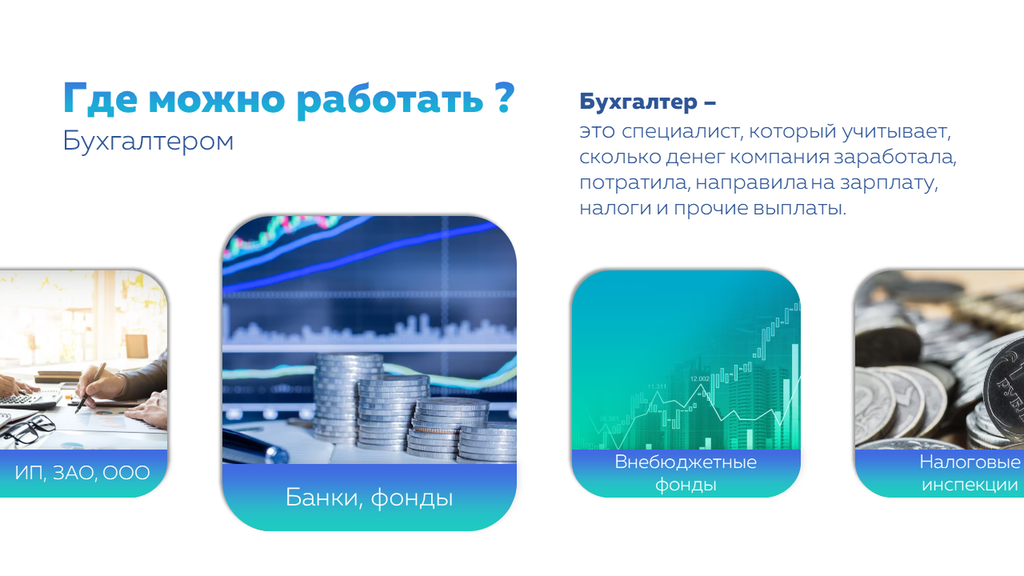 Где можно работать ?
Бухгалтером

Бухгалтер –
это специалист, который учитывает, сколько денег компания заработала, потратила, направила на зарплату, налоги и прочие выплаты.

ИП, ЗАО, ООО

Банки, фонды

Внебюджетные фонды

Налоговые инспекции